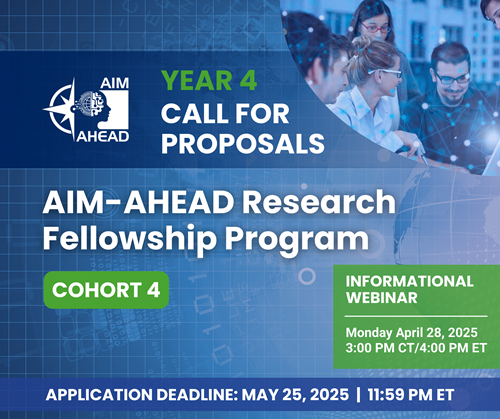 AIM AHEAD

YEAR 4
CALL FOR PROPOSALS

AIM-AHEAD Research Fellowship Program

COHORT 4

INFORMATIONAL WEBINAR

Monday April 28, 2025
3:00 PM CT/4:00 PM ET

APPLICATION DEADLINE: MAY 25, 2025 | 11:59 PM ET